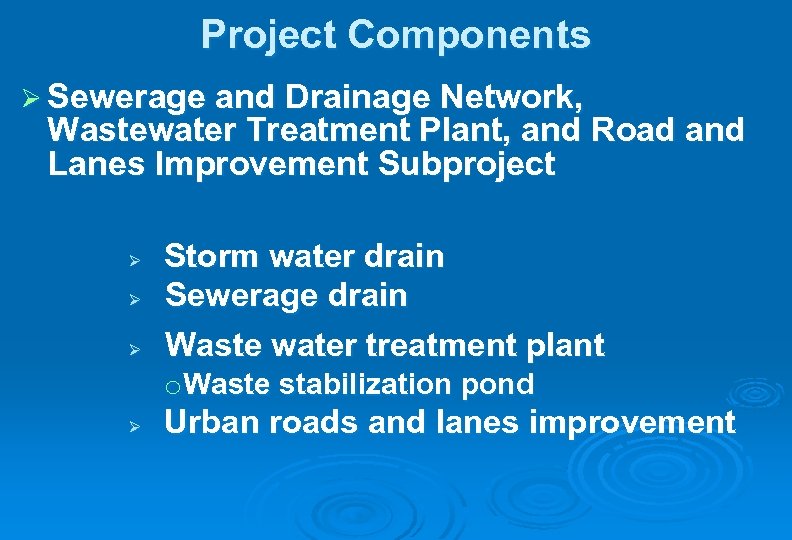 Project Components

➢ Sewerage and Drainage Network, Wastewater Treatment Plant, and Road and Lanes Improvement Subproject

➢ Storm water drain
➢ Sewerage drain
➢ Waste water treatment plant
o Waste stabilization pond
➢ Urban roads and lanes improvement